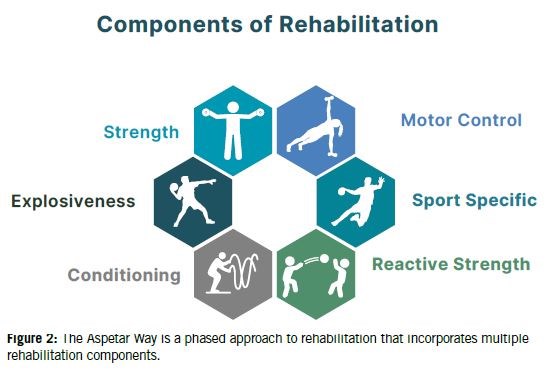 Components of Rehabilitation

Strength

Motor Control

Explosiveness

Sport Specific

Conditioning

Reactive Strength

Figure 2: The Aspetar Way is a phased approach to rehabilitation that incorporates multiple rehabilitation components.